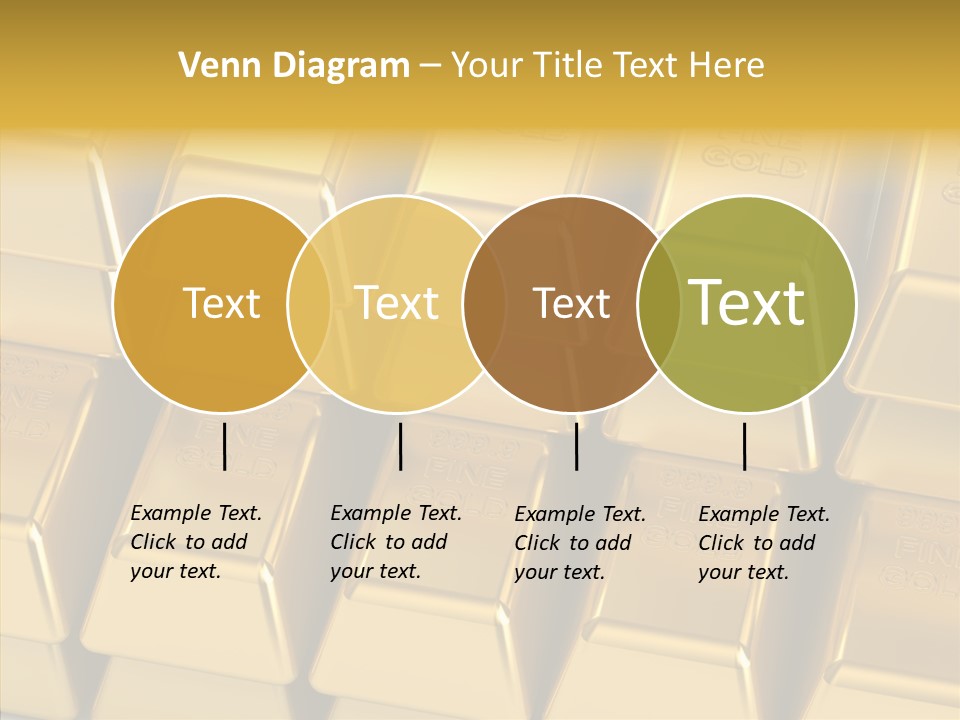 Venn Diagram – Your Title Text Here

Text

Text

Text

Text

Example Text. Click to add your text.

Example Text. Click to add your text.

Example Text. Click to add your text.

Example Text. Click to add your text.